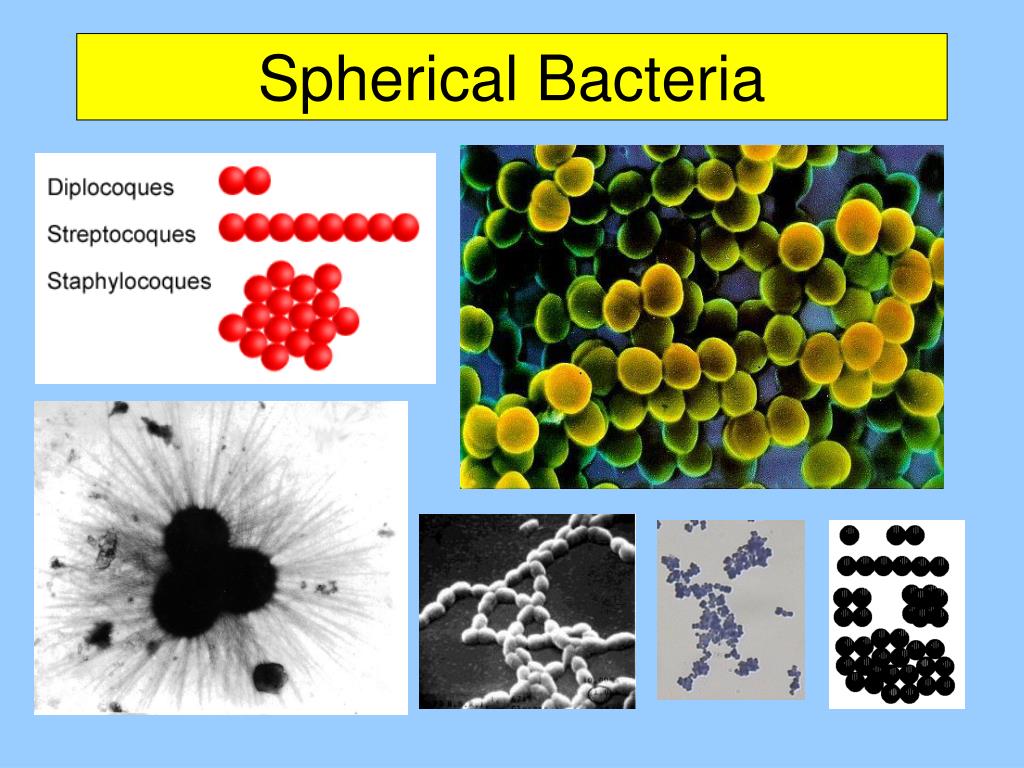 Spherical Bacteria

Diplocoques

Streptocoques

Staphylocoques